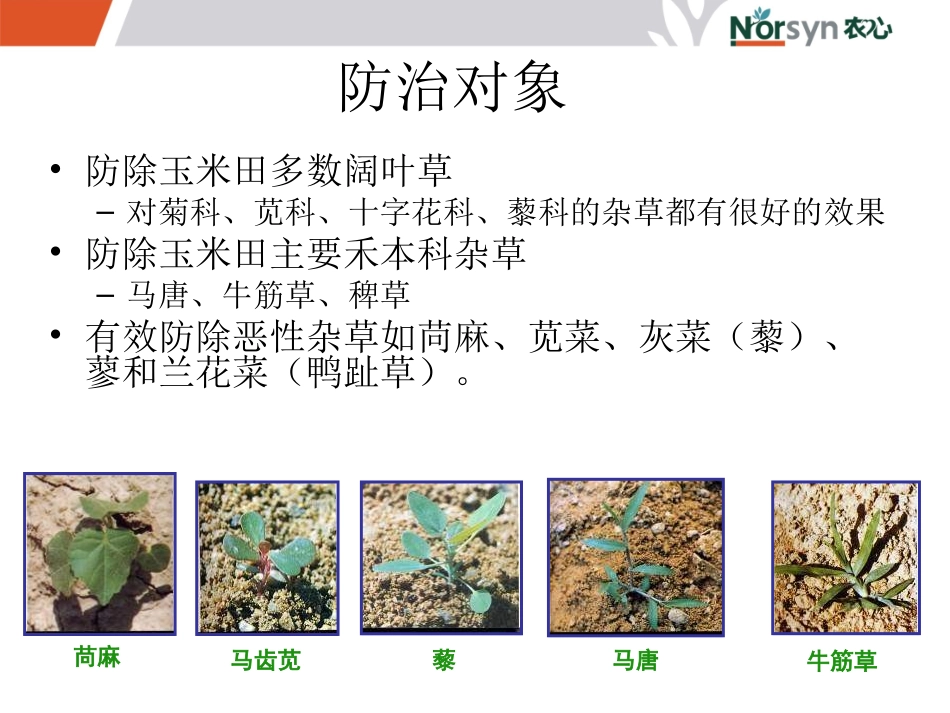 Norsyn 农心

防治对象

• 防除玉米田多数阔叶草
– 对菊科、苋科、十字花科、藜科的杂草都有很好的效果
• 防除玉米田主要禾本科杂草
– 马唐、牛筋草、稗草
• 有效防除恶性杂草如苘麻、苋菜、灰菜（藜）、蓼和兰花菜（鸭趾草）。

苘麻
马齿苋
藜
马唐
牛筋草